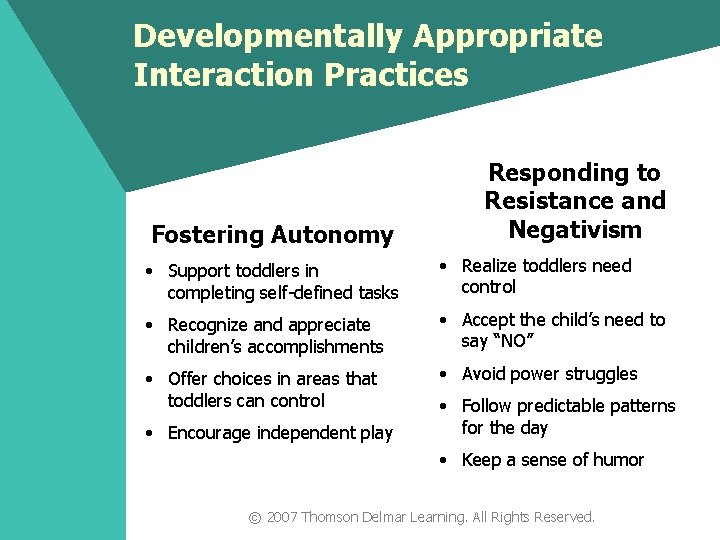 Developmentally Appropriate Interaction Practices

Fostering Autonomy

• Support toddlers in completing self-defined tasks
• Recognize and appreciate children's accomplishments
• Offer choices in areas that toddlers can control
• Encourage independent play

Responding to Resistance and Negativism

• Realize toddlers need control
• Accept the child's need to say "NO"
• Avoid power struggles
• Follow predictable patterns for the day
• Keep a sense of humor

© 2007 Thomson Delmar Learning. All Rights Reserved.